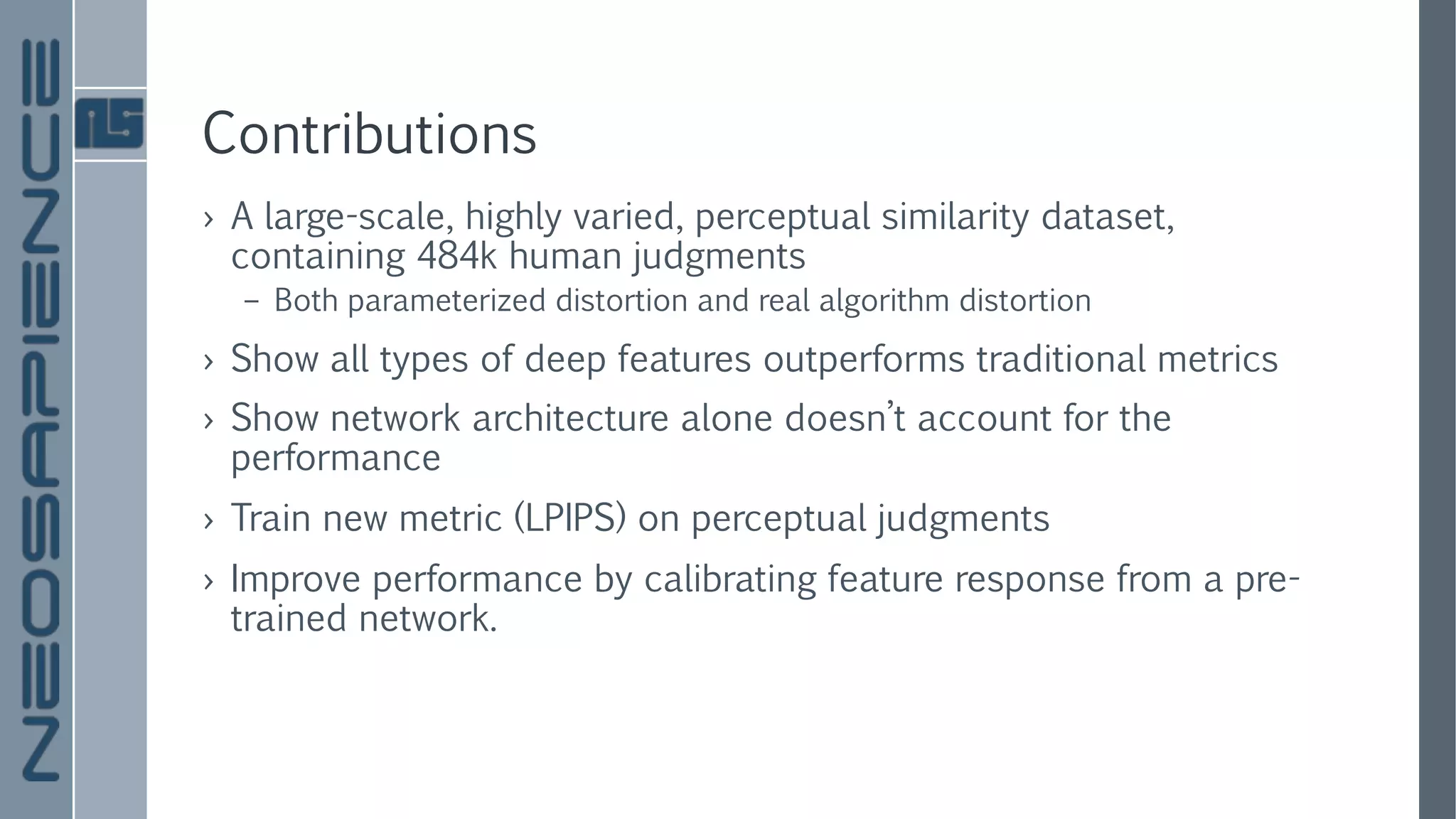 NEOSAPIENCE

Contributions

› A large-scale, highly varied, perceptual similarity dataset, containing 484k human judgments
– Both parameterized distortion and real algorithm distortion

› Show all types of deep features outperforms traditional metrics

› Show network architecture alone doesn't account for the performance

› Train new metric (LPIPS) on perceptual judgments

› Improve performance by calibrating feature response from a pre-trained network.